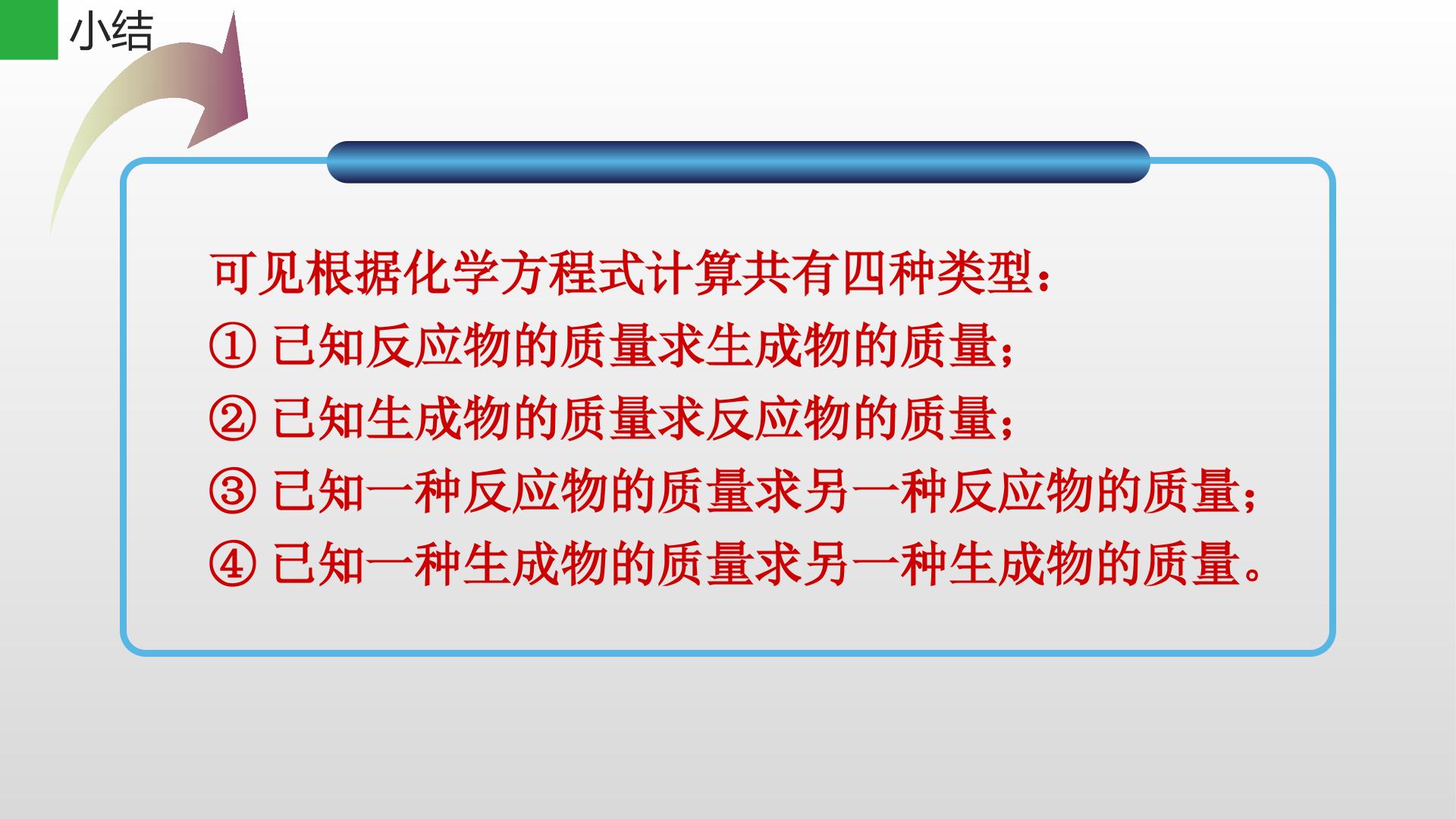 小结

可见根据化学方程式计算共有四种类型：

①已知反应物的质量求生成物的质量；

②已知生成物的质量求反应物的质量；

③已知一种反应物的质量求另一种反应物的质量；

④已知一种生成物的质量求另一种生成物的质量。